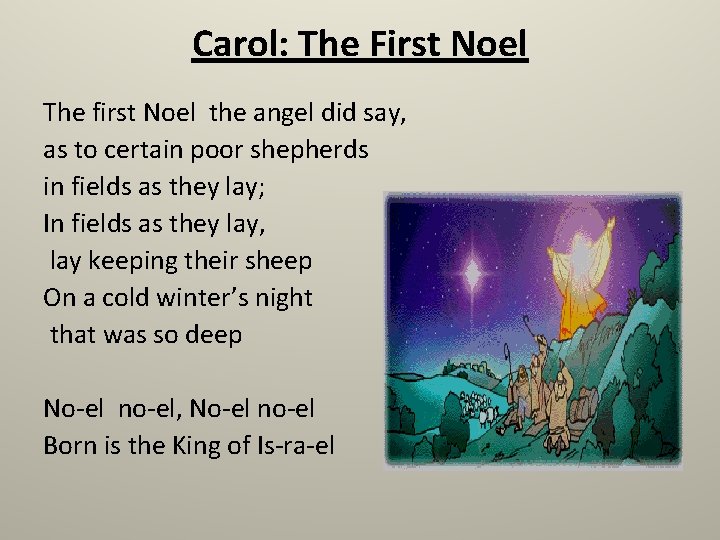 Carol: The First Noel

The first Noel the angel did say,
as to certain poor shepherds
in fields as they lay;
In fields as they lay,
lay keeping their sheep
On a cold winter's night
that was so deep

No-el no-el, No-el no-el
Born is the King of Is-ra-el